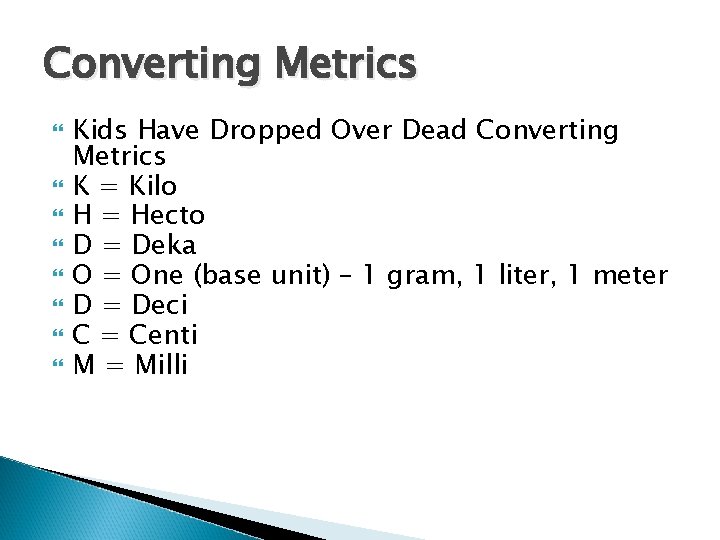 Converting Metrics

Kids Have Dropped Over Dead Converting Metrics
K = Kilo
H = Hecto
D = Deka
O = One (base unit) – 1 gram, 1 liter, 1 meter
D = Deci
C = Centi
M = Milli